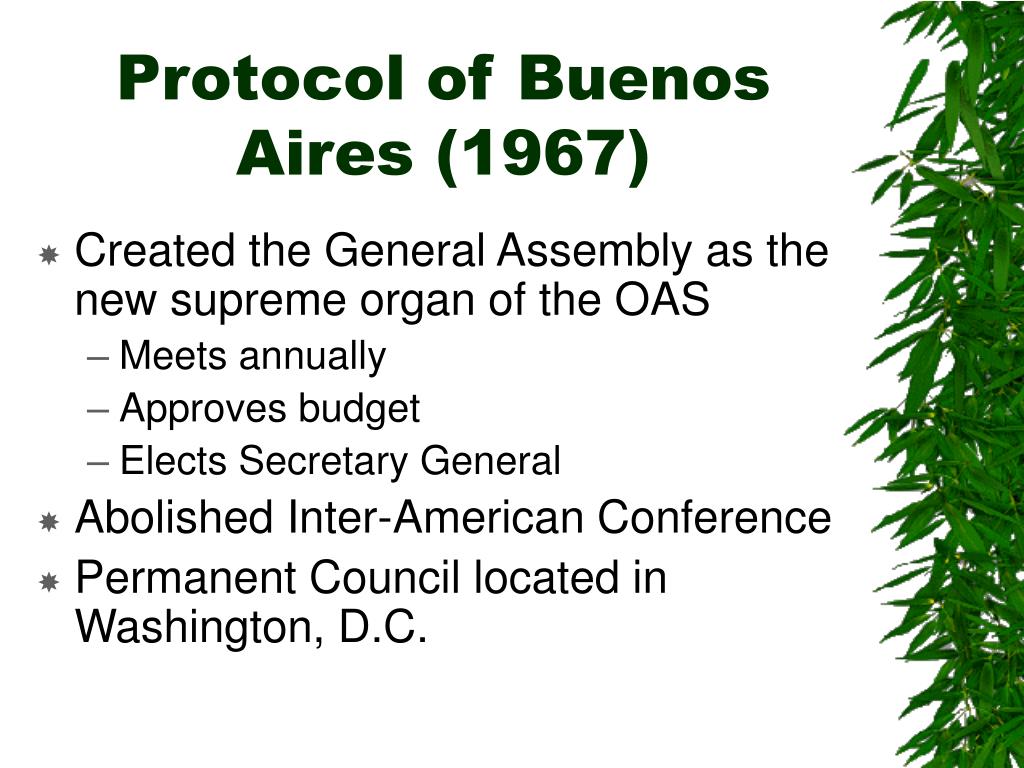 Protocol of Buenos Aires (1967)

Created the General Assembly as the new supreme organ of the OAS
– Meets annually
– Approves budget
– Elects Secretary General

Abolished Inter-American Conference

Permanent Council located in Washington, D.C.